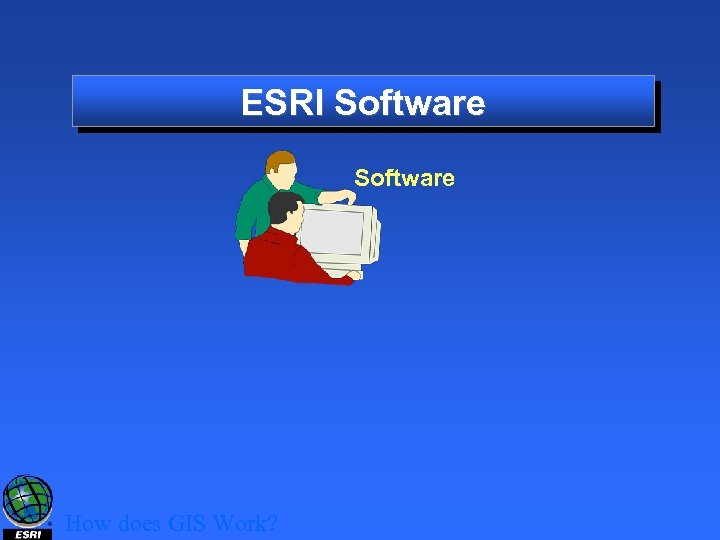 ESRI Software

Software

ESRI

How does GIS Work?